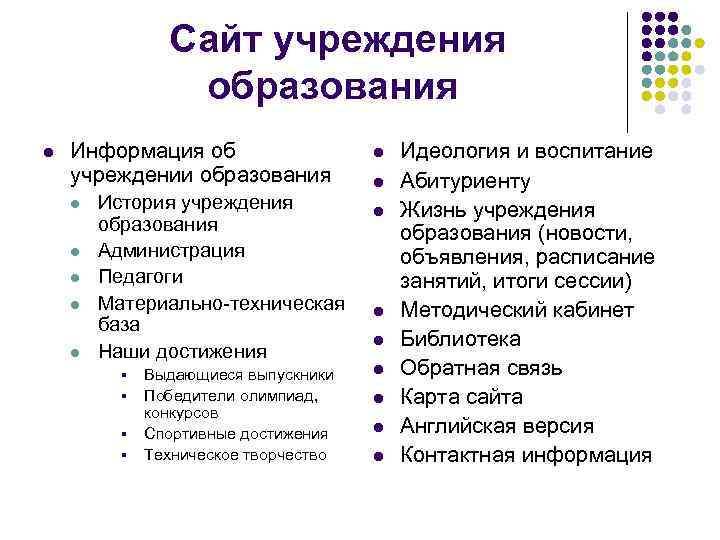 Сайт учреждения образования

- Информация об учреждении образования
  - История учреждения образования
  - Администрация
  - Педагоги
  - Материально-техническая база
  - Наши достижения
    - Выдающиеся выпускники
    - Победители олимпиад, конкурсов
    - Спортивные достижения
    - Техническое творчество

- Идеология и воспитание
- Абитуриенту
- Жизнь учреждения образования (новости, объявления, расписание занятий, итоги сессии)
- Методический кабинет
- Библиотека
- Обратная связь
- Карта сайта
- Английская версия
- Контактная информация